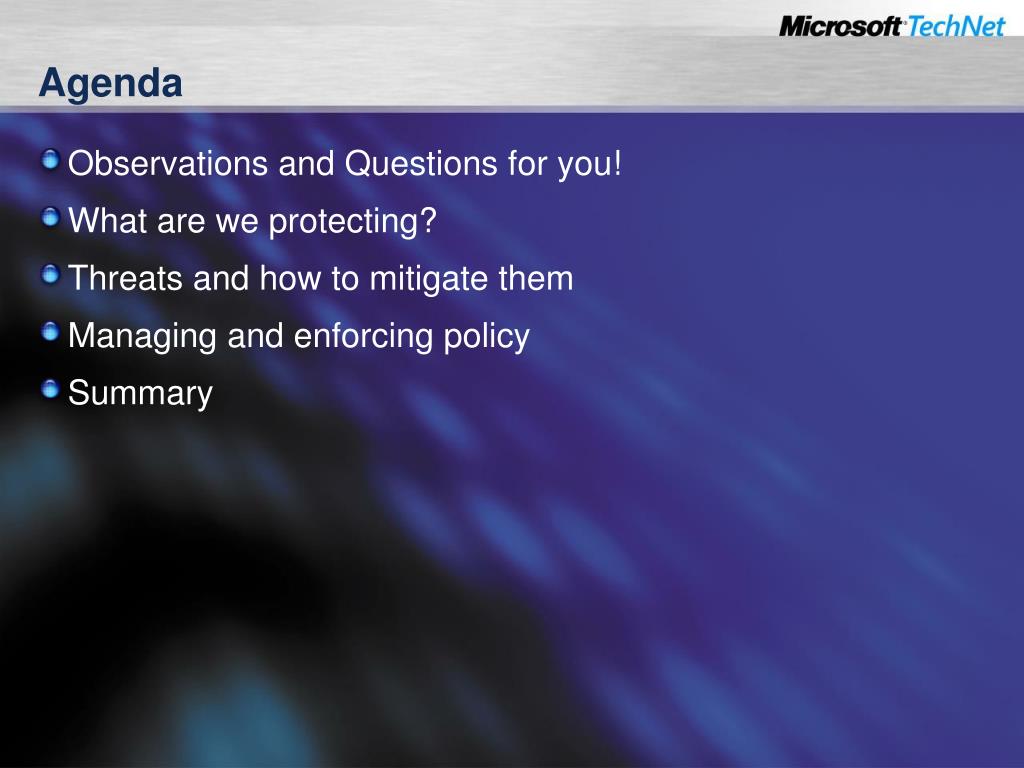 Microsoft TechNet

Agenda

Observations and Questions for you!

What are we protecting?

Threats and how to mitigate them

Managing and enforcing policy

Summary